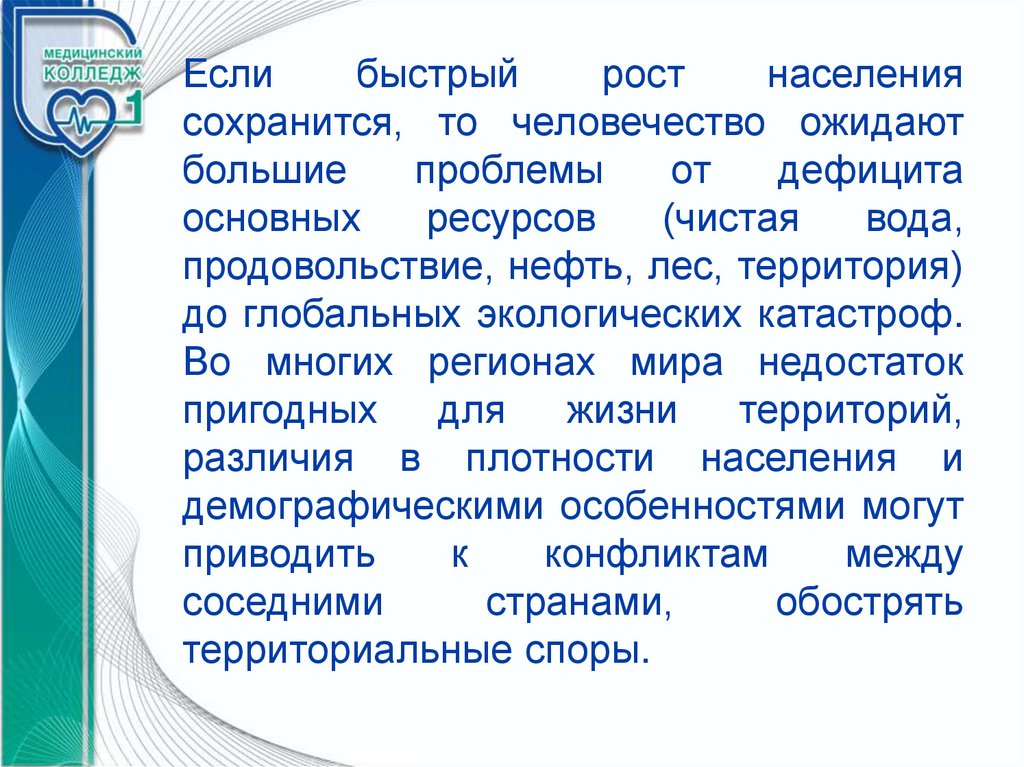 МЕДИЦИНСКИЙ КОЛЛЕДЖ 1

Если быстрый рост населения сохранится, то человечество ожидают большие проблемы от дефицита основных ресурсов (чистая вода, продовольствие, нефть, лес, территория) до глобальных экологических катастроф. Во многих регионах мира недостаток пригодных для жизни территорий, различия в плотности населения и демографическими особенностями могут приводить к конфликтам между соседними странами, обострять территориальные споры.